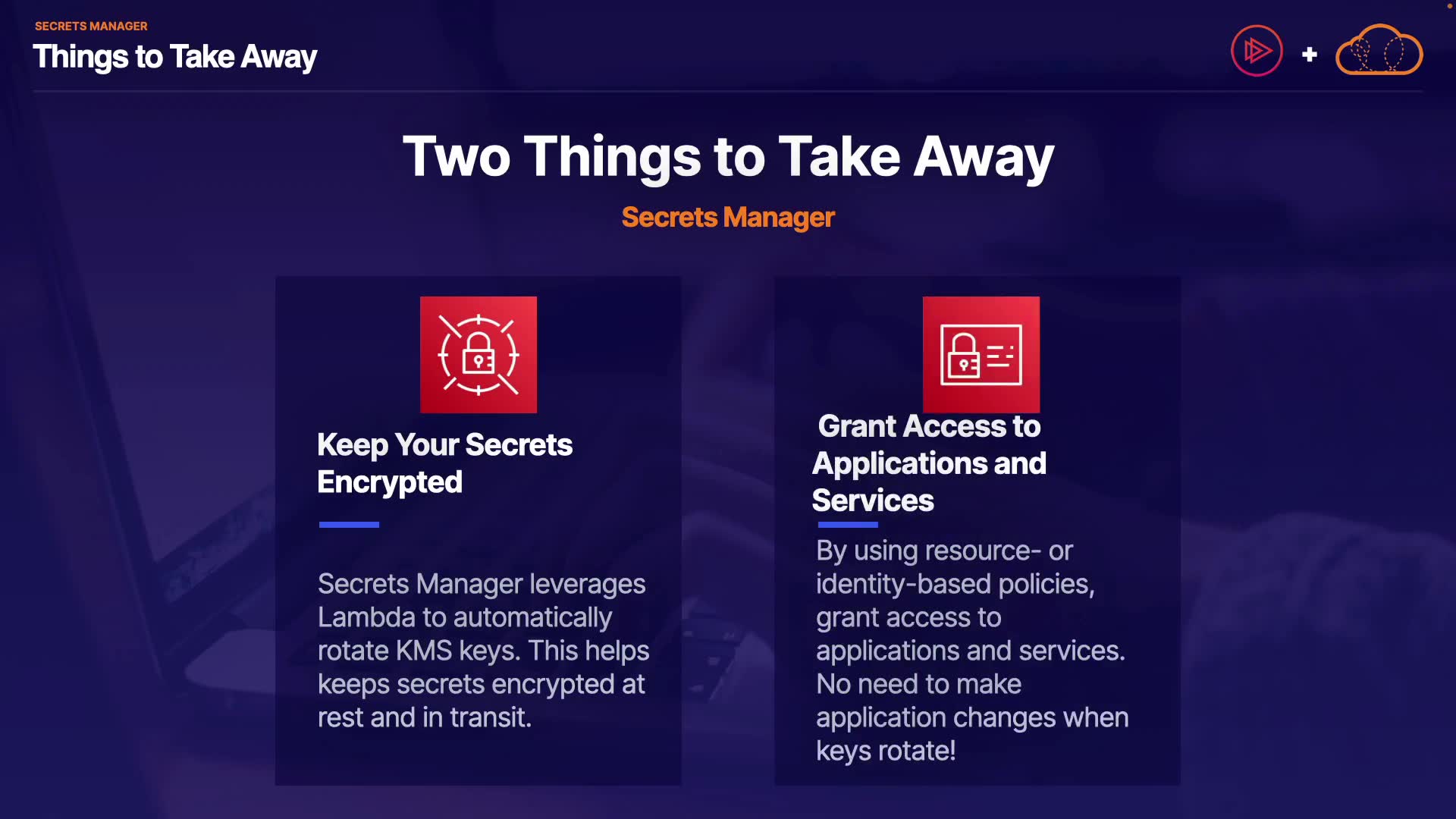 SECRETS MANAGER
Things to Take Away

+

Two Things to Take Away

Secrets Manager

Keep Your Secrets Encrypted

Secrets Manager leverages Lambda to automatically rotate KMS keys. This helps keeps secrets encrypted at rest and in transit.

Grant Access to Applications and Services

By using resource- or identity-based policies, grant access to applications and services. No need to make application changes when keys rotate!